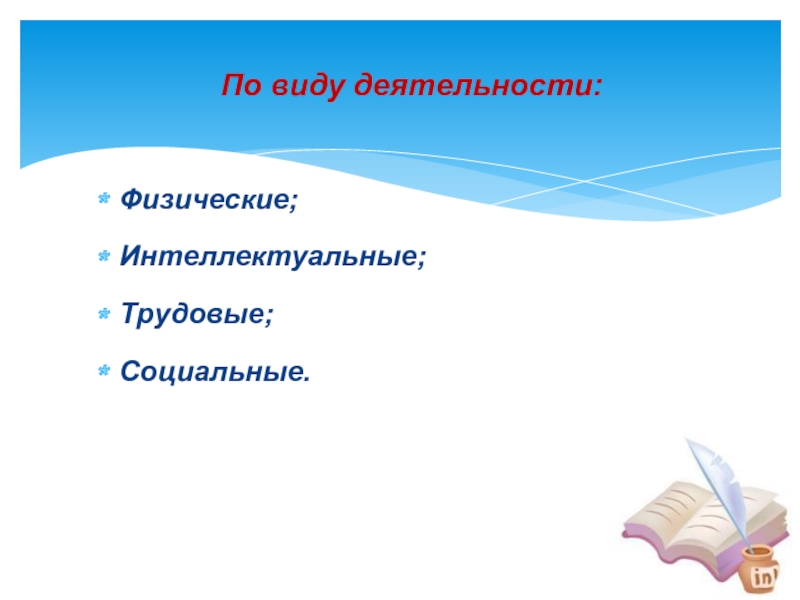 По виду деятельности:

Физические;

Интеллектуальные;

Трудовые;

Социальные.

ink